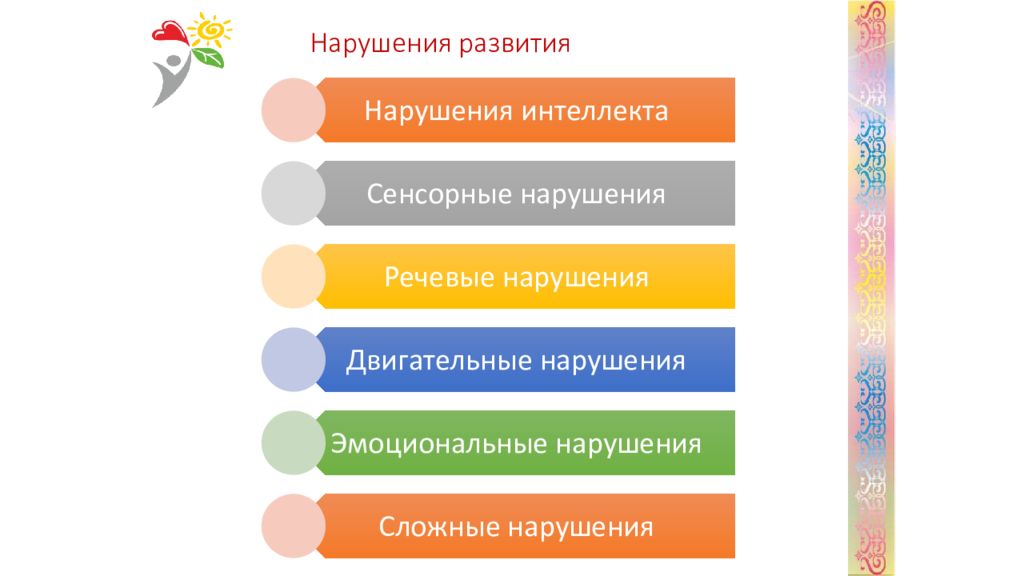 Нарушения развития

Нарушения интеллекта

Сенсорные нарушения

Речевые нарушения

Двигательные нарушения

Эмоциональные нарушения

Сложные нарушения